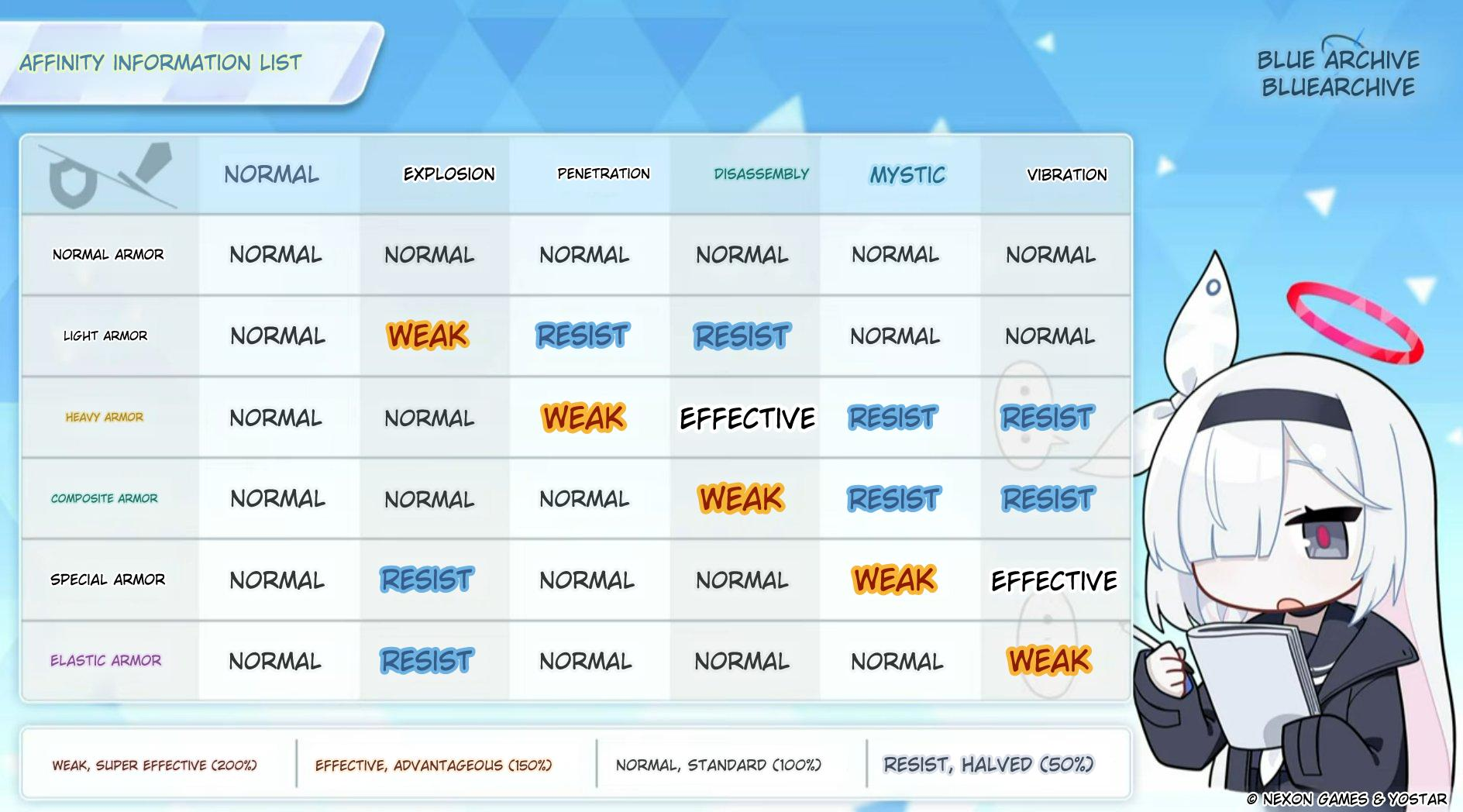 AFFINITY INFORMATION LIST

BLUE ARCHIVE
BLUEARCHIVE

| | NORMAL | EXPLOSION | PENETRATION | DISASSEMBLY | MYSTIC | VIBRATION |
|---|---|---|---|---|---|---|
| NORMAL ARMOR | NORMAL | NORMAL | NORMAL | NORMAL | NORMAL | NORMAL |
| LIGHT ARMOR | NORMAL | WEAK | RESIST | RESIST | NORMAL | NORMAL |
| HEAVY ARMOR | NORMAL | NORMAL | WEAK | EFFECTIVE | RESIST | RESIST |
| COMPOSITE ARMOR | NORMAL | NORMAL | NORMAL | WEAK | RESIST | RESIST |
| SPECIAL ARMOR | NORMAL | RESIST | NORMAL | NORMAL | WEAK | EFFECTIVE |
| ELASTIC ARMOR | NORMAL | RESIST | NORMAL | NORMAL | NORMAL | WEAK |

WEAK, SUPER EFFECTIVE (200%) | EFFECTIVE, ADVANTAGEOUS (150%) | NORMAL, STANDARD (100%) | RESIST, HALVED (50%)

© NEXON GAMES & YOSTAR